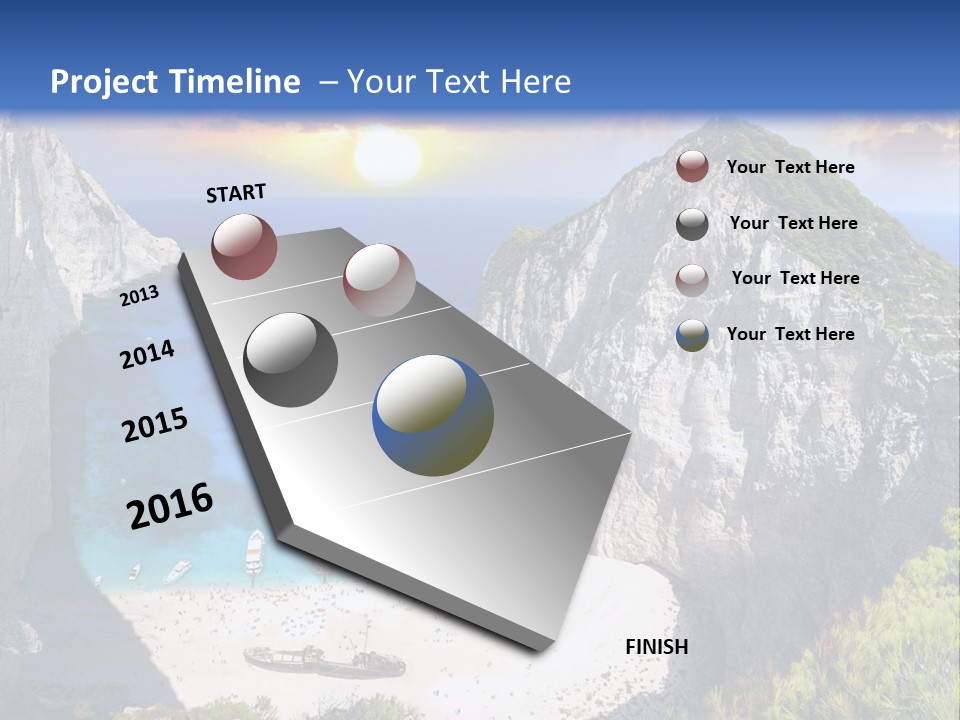 Project Timeline – Your Text Here

START

2013

2014

2015

2016

FINISH

Your Text Here

Your Text Here

Your Text Here

Your Text Here